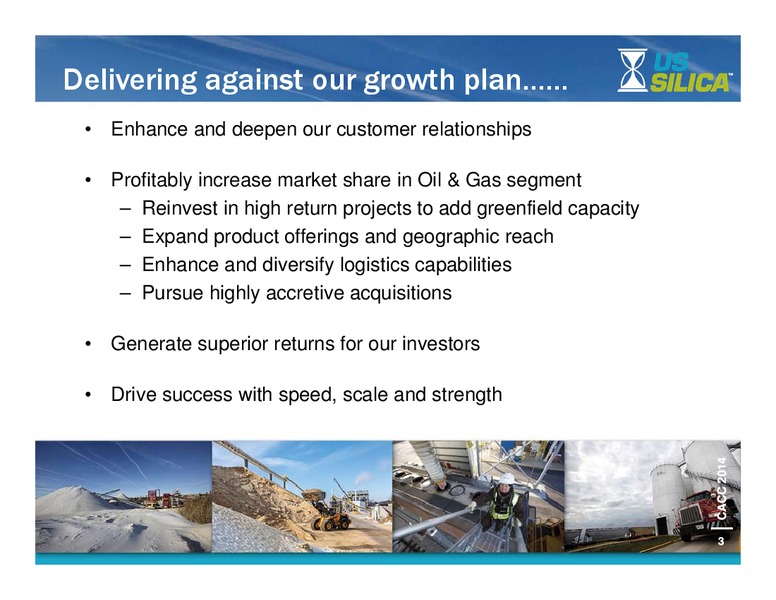 Delivering against our growth plan……

US SILICA™

• Enhance and deepen our customer relationships

• Profitably increase market share in Oil & Gas segment
– Reinvest in high return projects to add greenfield capacity
– Expand product offerings and geographic reach
– Enhance and diversify logistics capabilities
– Pursue highly accretive acquisitions

• Generate superior returns for our investors

• Drive success with speed, scale and strength

CACC 2014

3